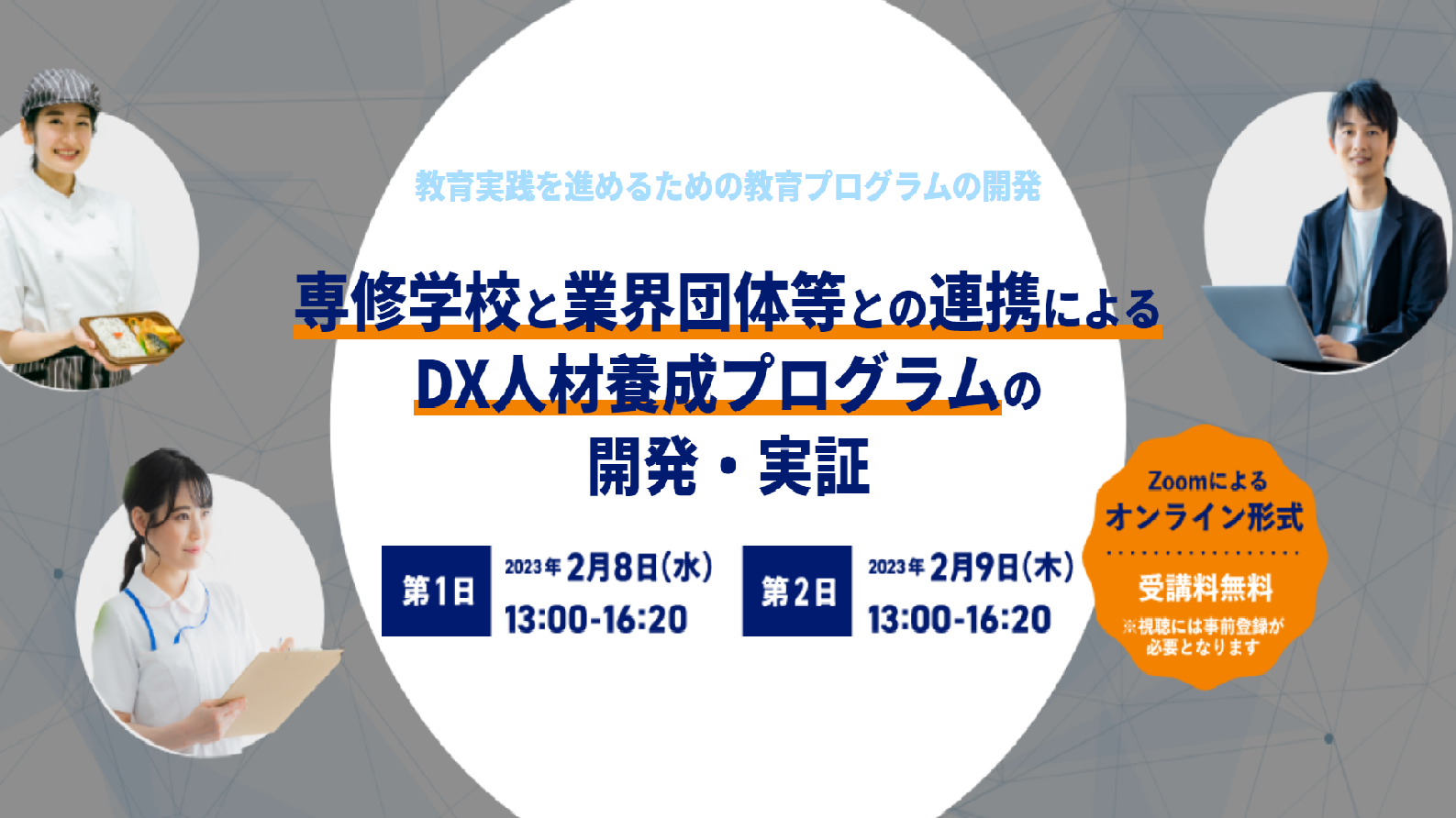 教育実践を進めるための教育プログラムの開発

専修学校と業界団体等との連携による
DX人材養成プログラムの
開発・実証

第1日 2023年 2月8日（水）
13:00-16:20

第2日 2023年 2月9日（木）
13:00-16:20

Zoomによる
オンライン形式

受講料無料
※視聴には事前登録が必要となります